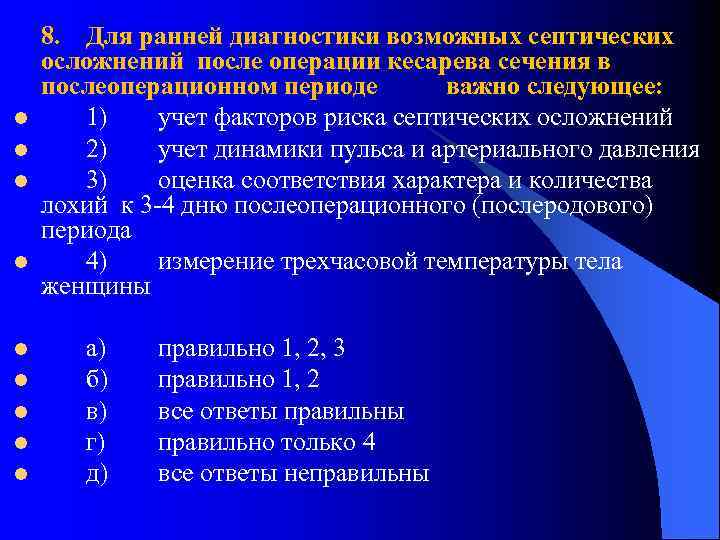 8. Для ранней диагностики возможных септических осложнений после операции кесарева сечения в послеоперационном периоде важно следующее:

1) учет факторов риска септических осложнений
2) учет динамики пульса и артериального давления
3) оценка соответствия характера и количества лохий к 3-4 дню послеоперационного (послеродового) периода
4) измерение трехчасовой температуры тела женщины

а) правильно 1, 2, 3
б) правильно 1, 2
в) все ответы правильны
г) правильно только 4
д) все ответы неправильны